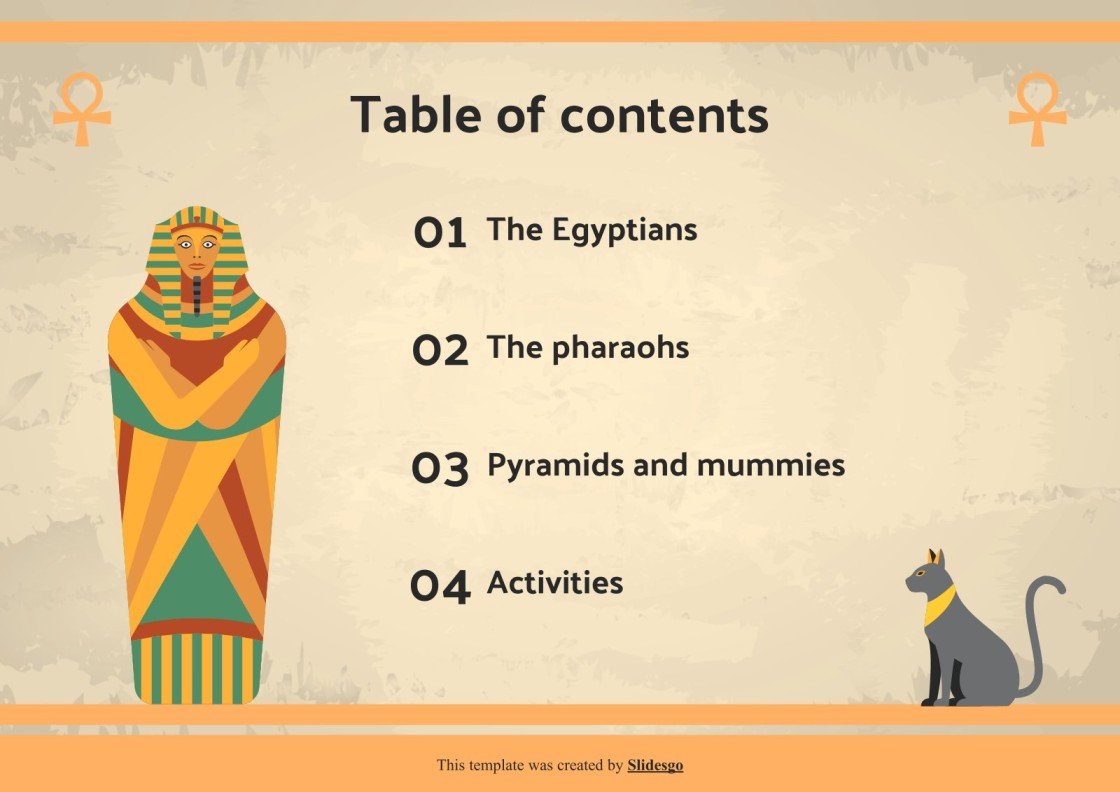 Table of contents

01 The Egyptians

02 The pharaohs

03 Pyramids and mummies

04 Activities

This template was created by Slidesgo